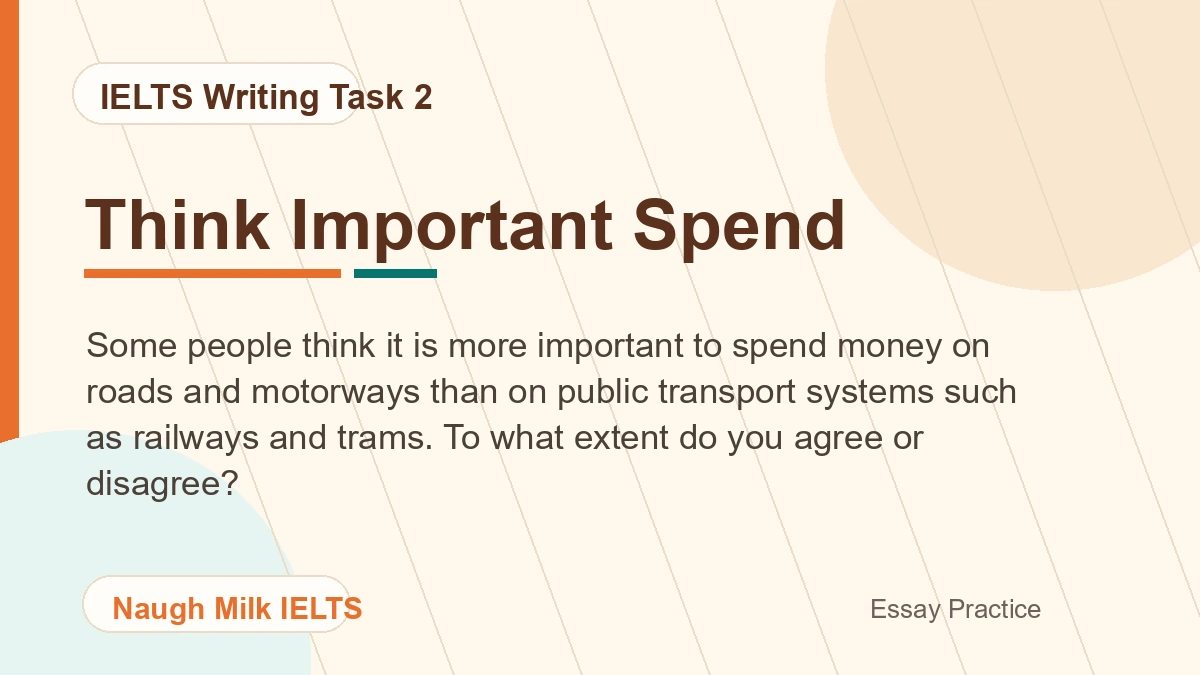 IELTS Writing Task 2

Think Important Spend

Some people think it is more important to spend money on roads and motorways than on public transport systems such as railways and trams. To what extent do you agree or disagree?

Naugh Milk IELTS

Essay Practice